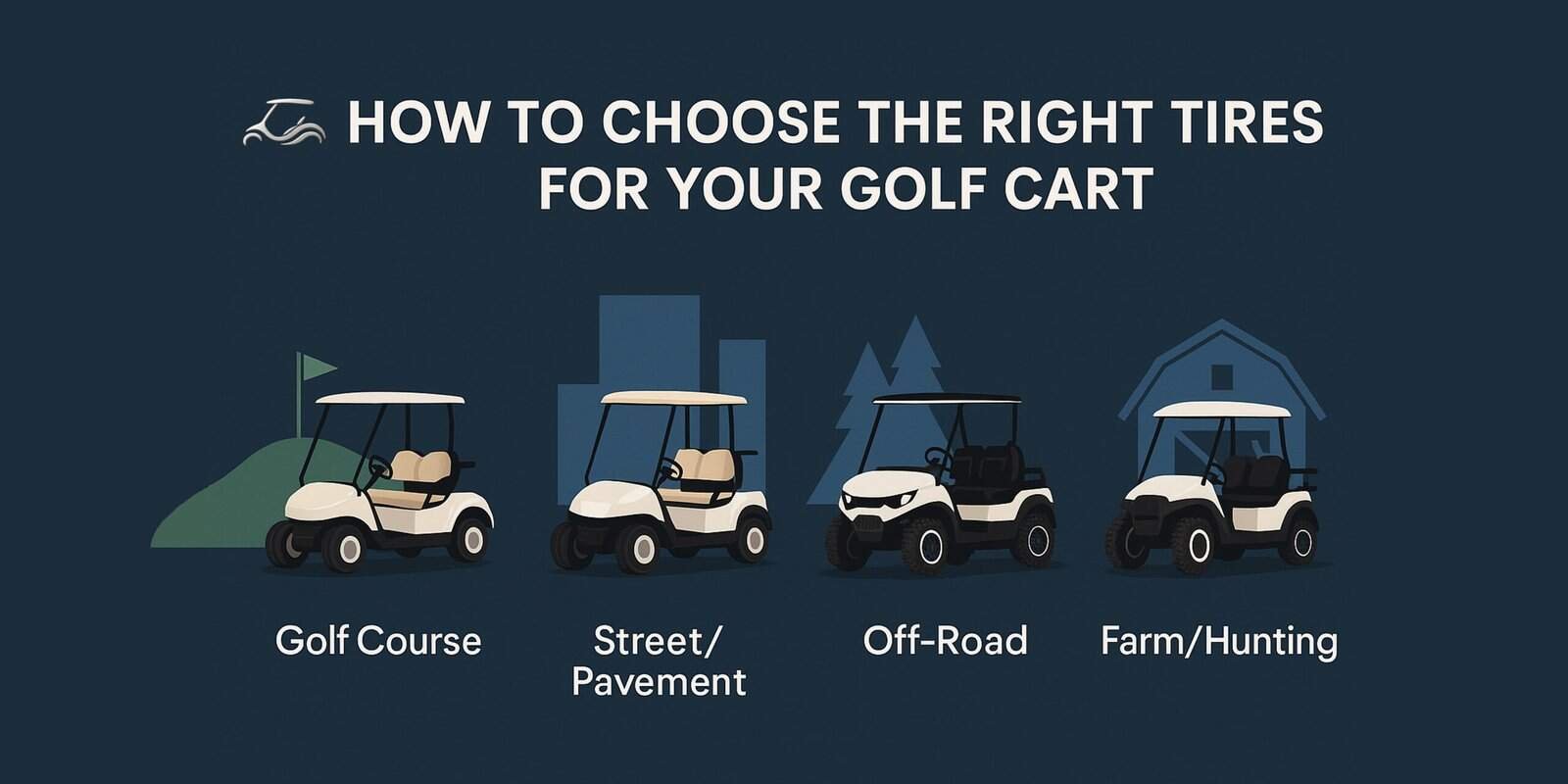 HOW TO CHOOSE THE RIGHT TIRES FOR YOUR GOLF CART

Golf Course

Street/ Pavement

Off-Road

Farm/Hunting